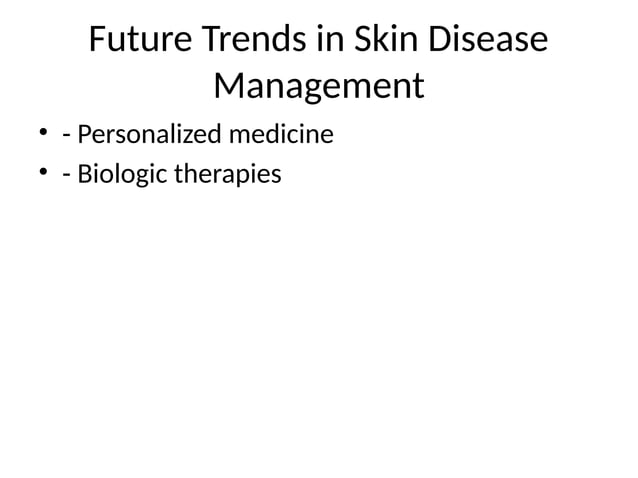 Future Trends in Skin Disease Management

• - Personalized medicine
• - Biologic therapies